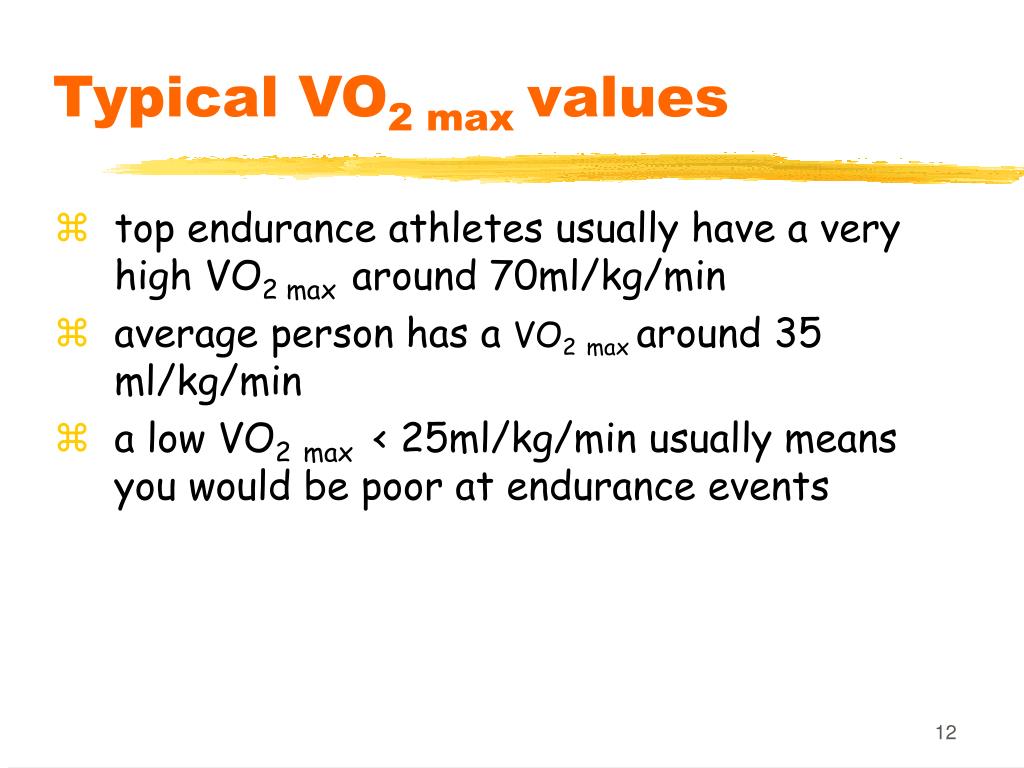 Typical $VO_{2\ max}$ values

⌘ top endurance athletes usually have a very high $VO_{2\ max}$ around 70ml/kg/min

⌘ average person has a $VO_{2\ max}$ around 35 ml/kg/min

⌘ a low $VO_{2\ max}$ < 25ml/kg/min usually means you would be poor at endurance events

12